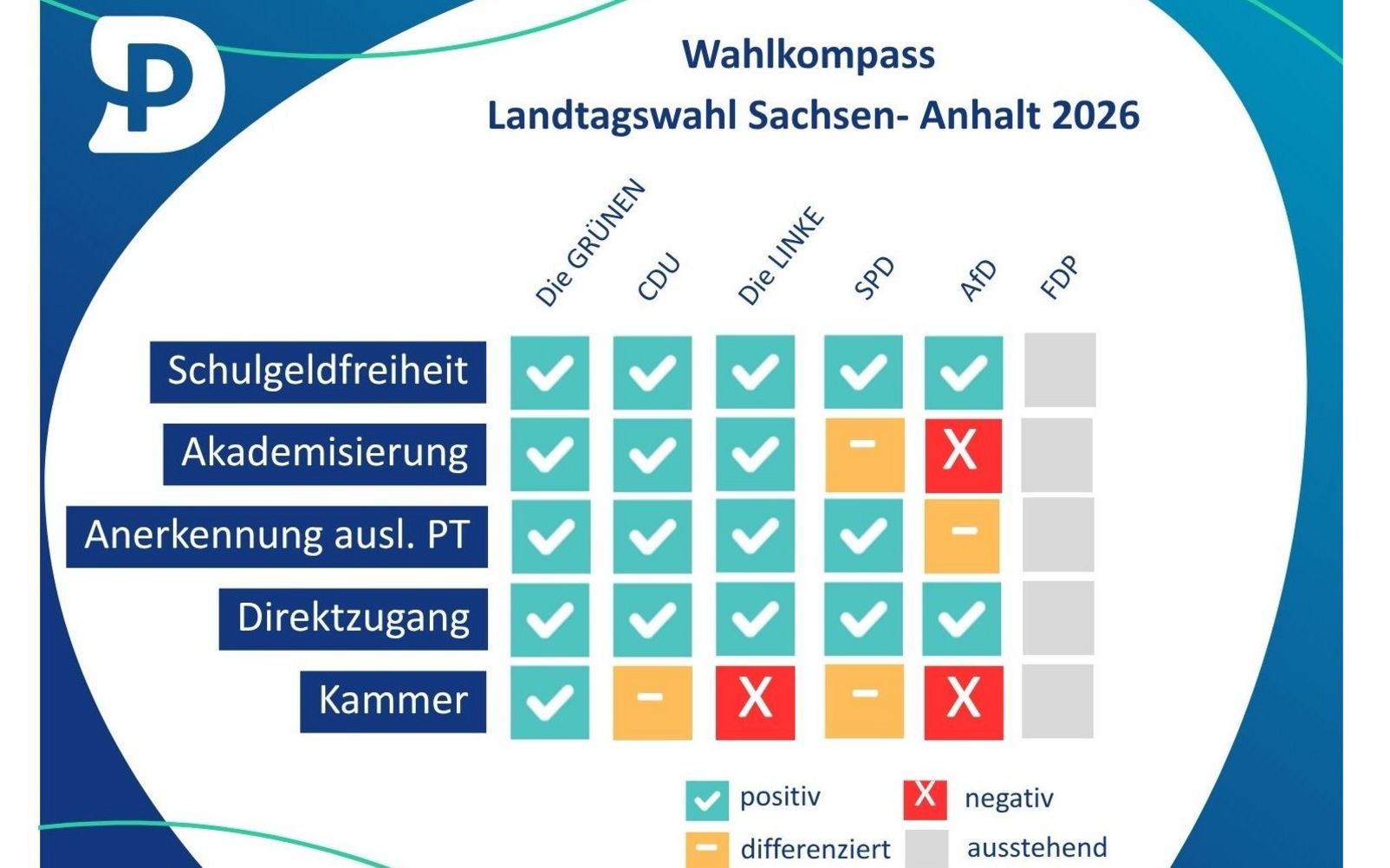 Wahlkompass
Landtagswahl Sachsen- Anhalt 2026

| | Die GRÜNEN | CDU | Die LINKE | SPD | AfD | FDP |
|---|---|---|---|---|---|---|
| Schulgeldfreiheit | ✓ | ✓ | ✓ | ✓ | ✓ | |
| Akademisierung | ✓ | ✓ | ✓ | – | X | |
| Anerkennung ausl. PT | ✓ | ✓ | ✓ | ✓ | – | |
| Direktzugang | ✓ | ✓ | ✓ | ✓ | ✓ | |
| Kammer | ✓ | – | X | – | X | |

✓ positiv
X negativ
– differenziert
ausstehend